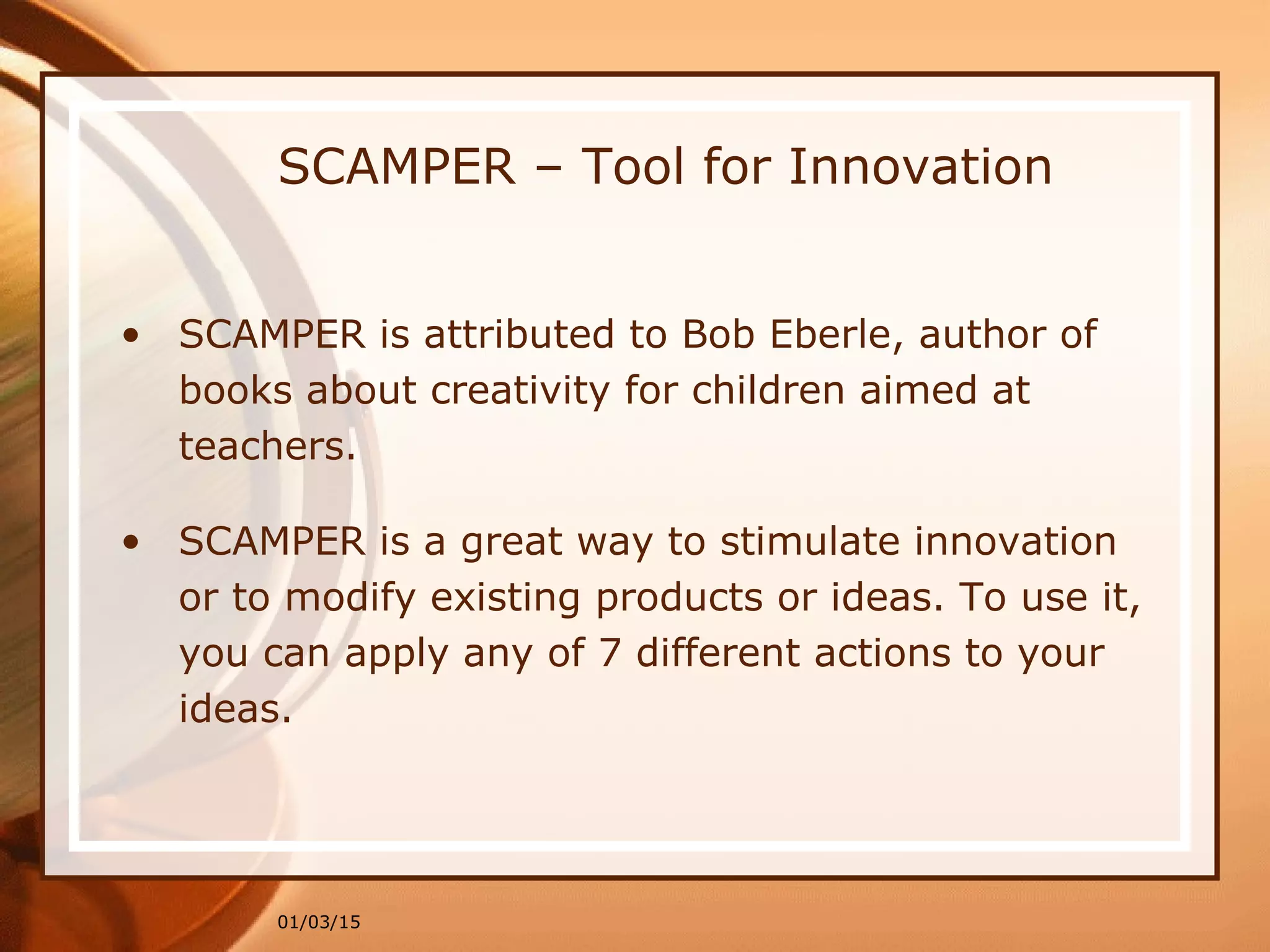 SCAMPER – Tool for Innovation

• SCAMPER is attributed to Bob Eberle, author of books about creativity for children aimed at teachers.

• SCAMPER is a great way to stimulate innovation or to modify existing products or ideas. To use it, you can apply any of 7 different actions to your ideas.

01/03/15